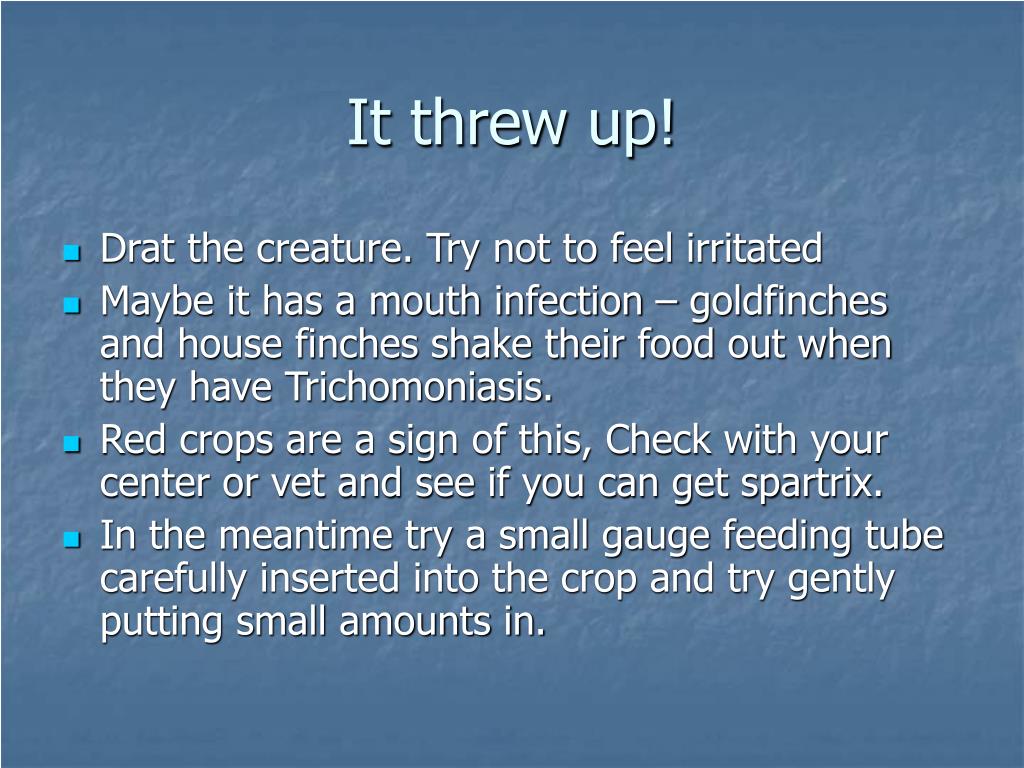 It threw up!

- Drat the creature. Try not to feel irritated
- Maybe it has a mouth infection – goldfinches and house finches shake their food out when they have Trichomoniasis.
- Red crops are a sign of this, Check with your center or vet and see if you can get spartrix.
- In the meantime try a small gauge feeding tube carefully inserted into the crop and try gently putting small amounts in.